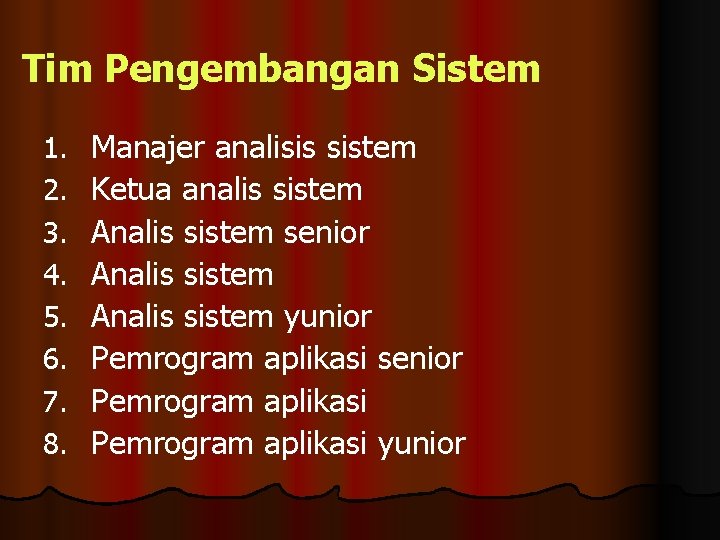 Tim Pengembangan Sistem

1. Manajer analisis sistem
2. Ketua analis sistem
3. Analis sistem senior
4. Analis sistem
5. Analis sistem yunior
6. Pemrogram aplikasi senior
7. Pemrogram aplikasi
8. Pemrogram aplikasi yunior